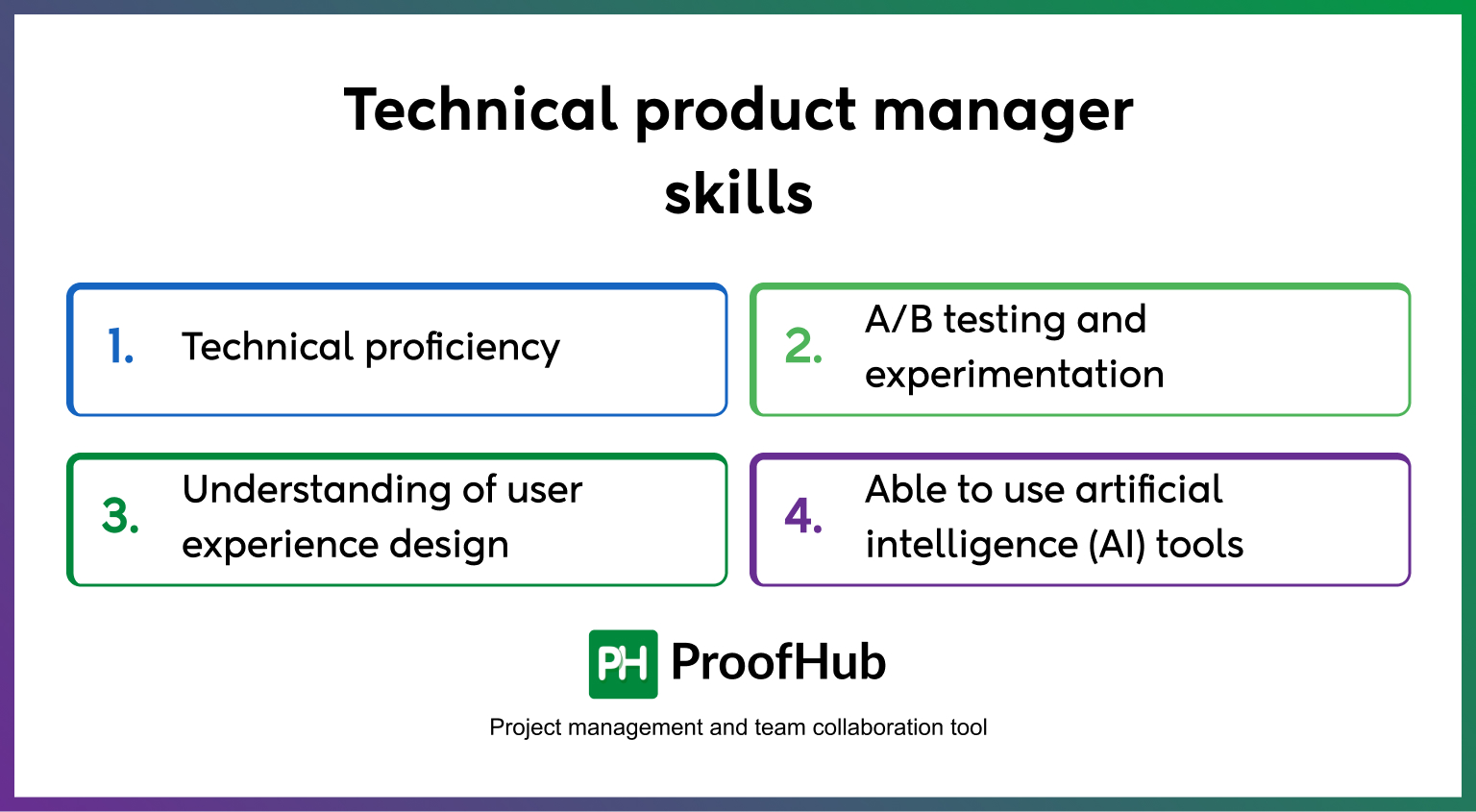 Technical product manager skills

1. Technical proficiency

2. A/B testing and experimentation

3. Understanding of user experience design

4. Able to use artificial intelligence (AI) tools

PH ProofHub

Project management and team collaboration tool